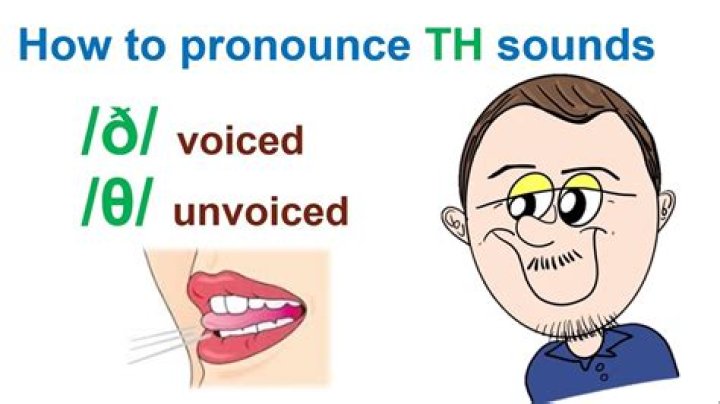 How to pronounce TH sounds

/ð/ voiced
/θ/ unvoiced